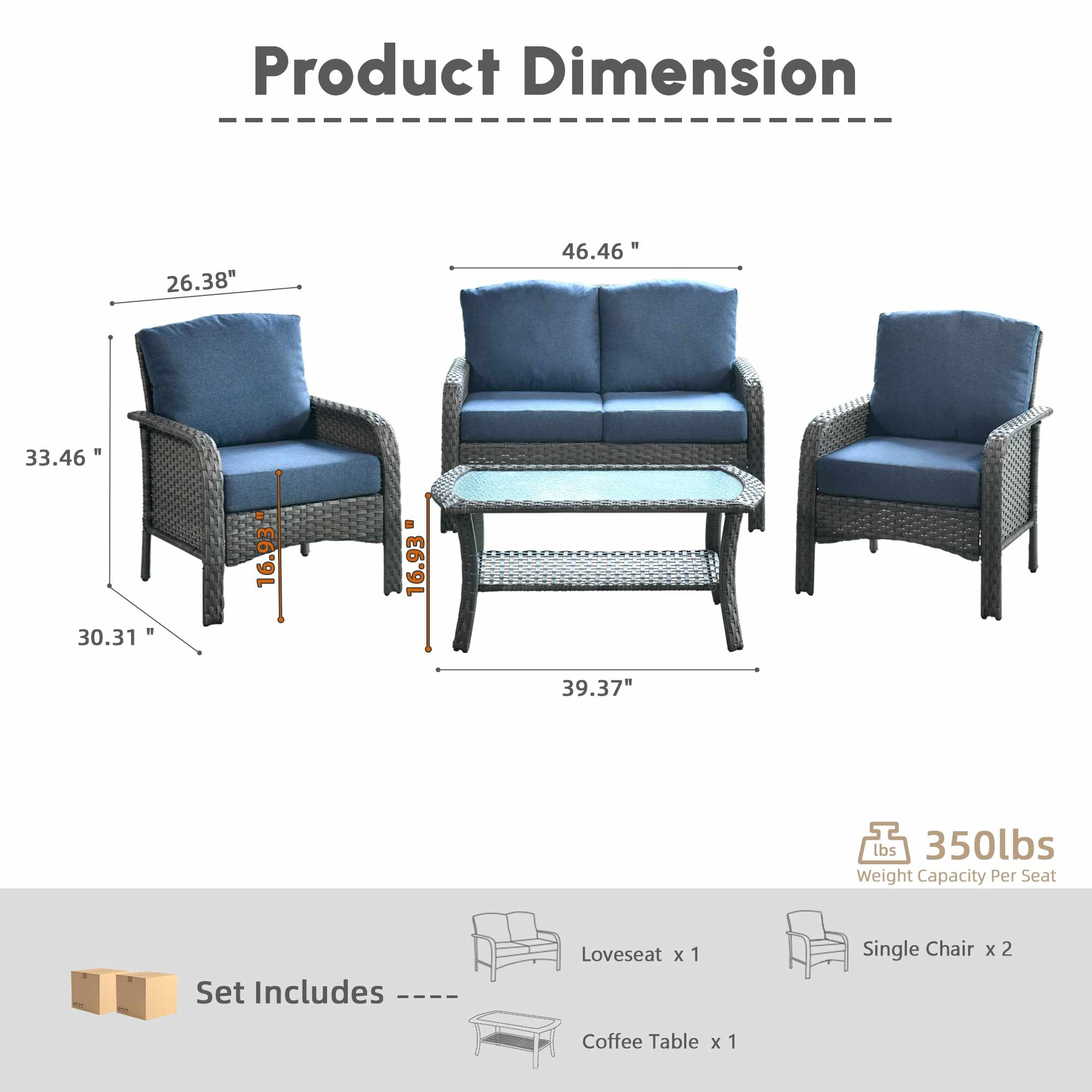 Product Dimension

26.38"

46.46 "

33.46 "

16.93 "

16.93 "

30.31 "

39.37"

lbs 350lbs
Weight Capacity Per Seat

Set Includes ----

Loveseat x 1

Single Chair x 2

Coffee Table x 1